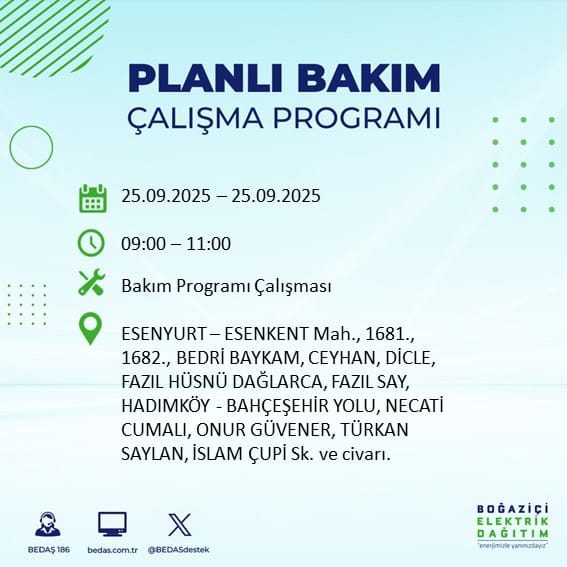 PLANLI BAKIM
ÇALIŞMA PROGRAMI

25.09.2025 – 25.09.2025

09:00 – 11:00

Bakım Programı Çalışması

ESENYURT – ESENKENT Mah., 1681., 1682., BEDRİ BAYKAM, CEYHAN, DİCLE, FAZIL HÜSNÜ DAĞLARCA, FAZIL SAY, HADIMKÖY - BAHÇEŞEHİR YOLU, NECATİ CUMALI, ONUR GÜVENER, TÜRKAN SAYLAN, İSLAM ÇUPİ Sk. ve civarı.

BEDAŞ 186
bedas.com.tr
@BEDASdestek

BOĞAZİÇİ
ELEKTRİK
DAĞITIM
"enerjimizle yanınızdayız"